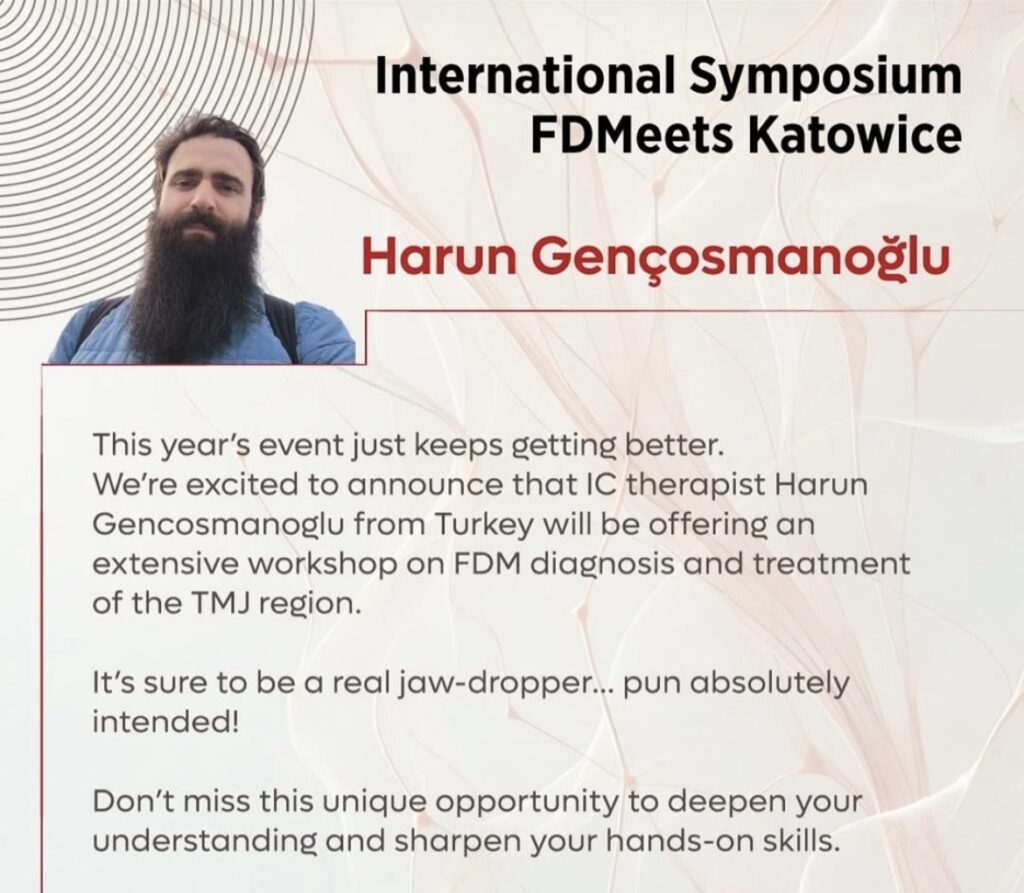 International Symposium
FDMeets Katowice

Harun Gençosmanoğlu

This year's event just keeps getting better. We're excited to announce that IC therapist Harun Gencosmanoglu from Turkey will be offering an extensive workshop on FDM diagnosis and treatment of the TMJ region.

It's sure to be a real jaw-dropper... pun absolutely intended!

Don't miss this unique opportunity to deepen your understanding and sharpen your hands-on skills.